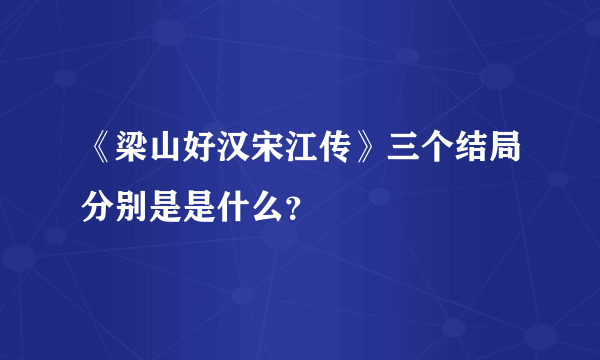 《梁山好汉宋江传》三个结局分别是是什么？